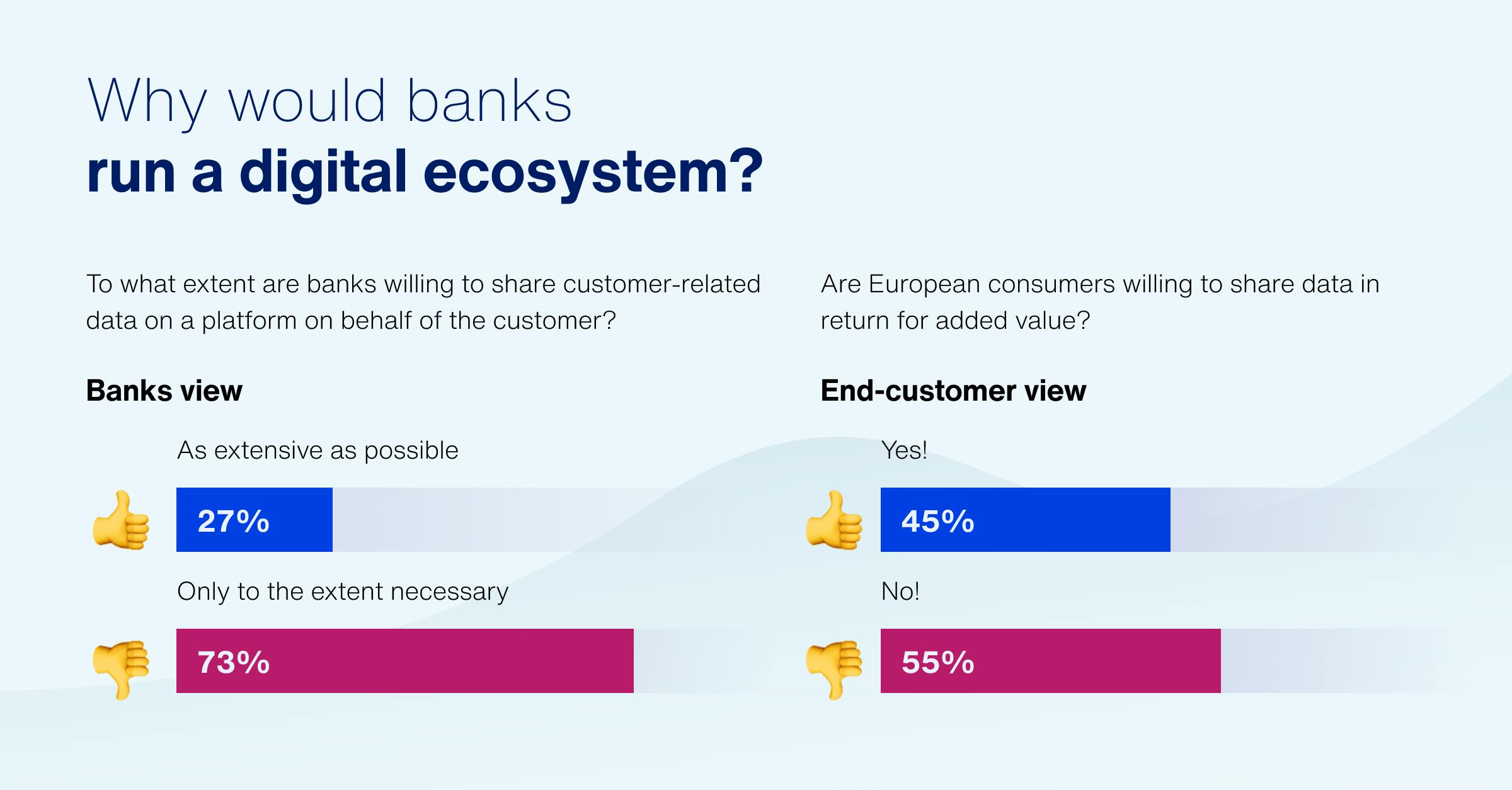 Why would banks
run a digital ecosystem?

To what extent are banks willing to share customer-related data on a platform on behalf of the customer?

Banks view

As extensive as possible

27%

Only to the extent necessary

73%

Are European consumers willing to share data in return for added value?

End-customer view

Yes!

45%

No!

55%